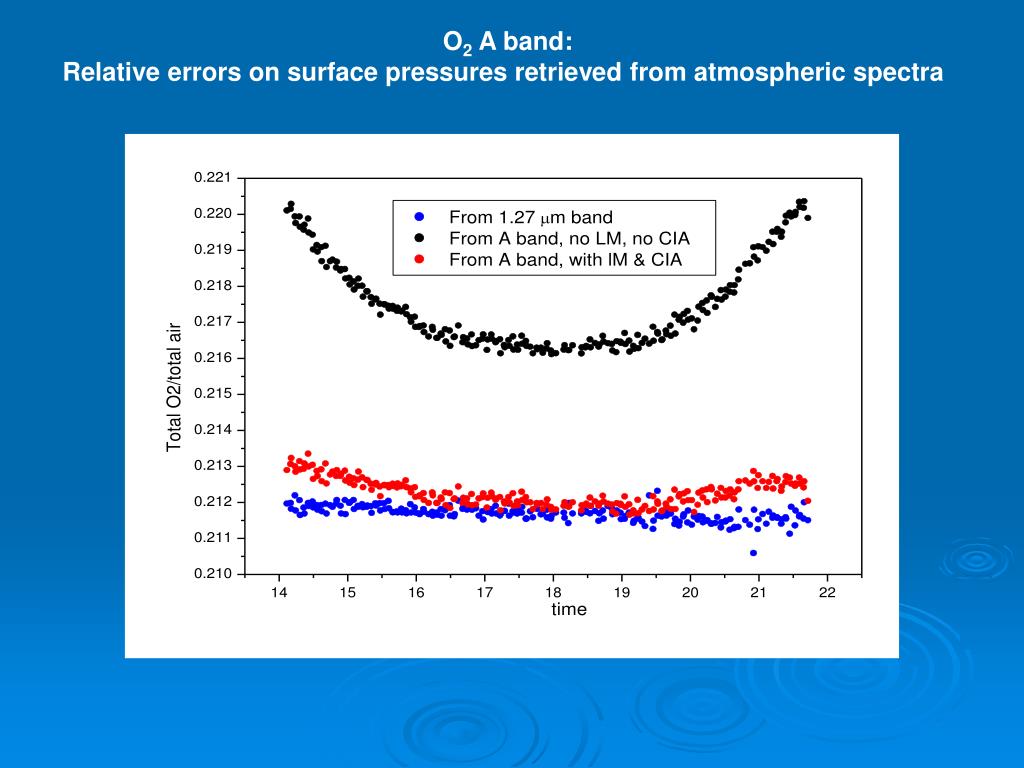 $O_2$ A band:
Relative errors on surface pressures retrieved from atmospheric spectra

From 1.27 $\mu$m band
From A band, no LM, no CIA
From A band, with lM & CIA

Total O2/total air

0.221
0.220
0.219
0.218
0.217
0.216
0.215
0.214
0.213
0.212
0.211
0.210

14 15 16 17 18 19 20 21 22
time